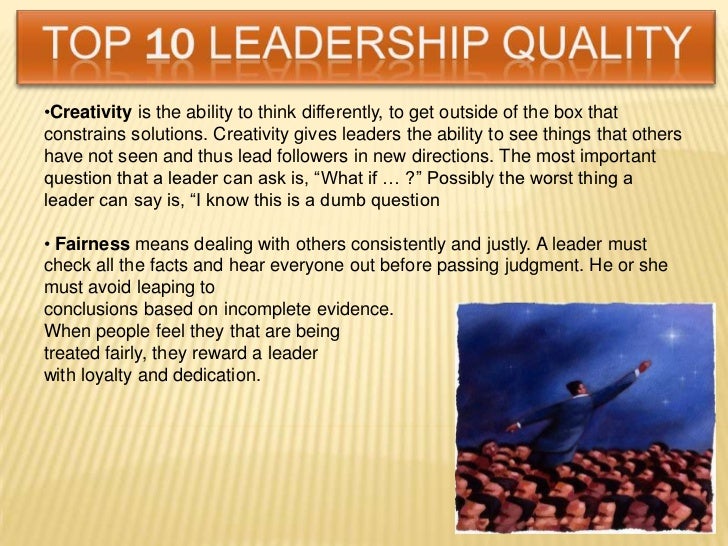 TOP 10 LEADERSHIP QUALITY

•Creativity is the ability to think differently, to get outside of the box that constrains solutions. Creativity gives leaders the ability to see things that others have not seen and thus lead followers in new directions. The most important question that a leader can ask is, “What if … ?” Possibly the worst thing a leader can say is, “I know this is a dumb question

• Fairness means dealing with others consistently and justly. A leader must check all the facts and hear everyone out before passing judgment. He or she must avoid leaping to conclusions based on incomplete evidence. When people feel they that are being treated fairly, they reward a leader with loyalty and dedication.